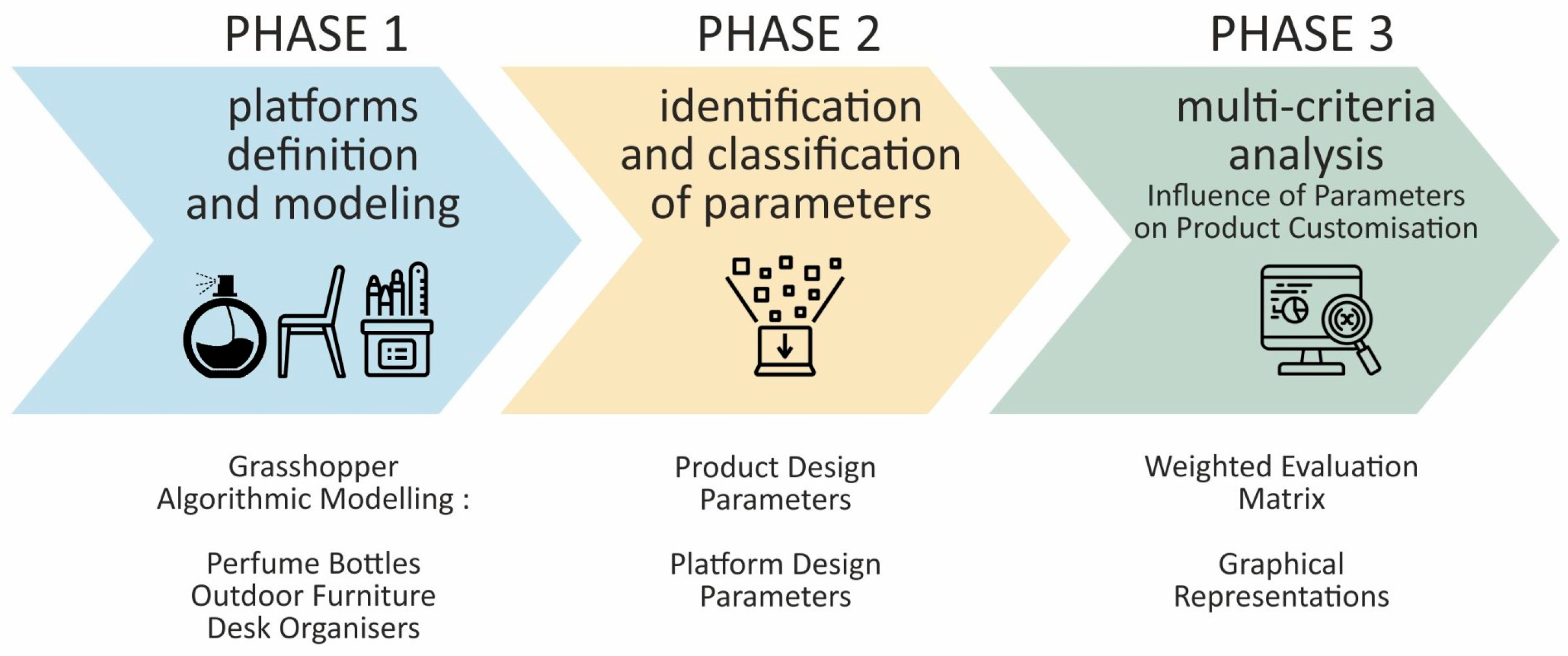 PHASE 1

platforms definition and modeling

Grasshopper Algorithmic Modelling :

Perfume Bottles
Outdoor Furniture
Desk Organisers

PHASE 2

identification and classification of parameters

Product Design Parameters

Platform Design Parameters

PHASE 3

multi-criteria analysis
Influence of Parameters on Product Customisation

Weighted Evaluation Matrix

Graphical Representations